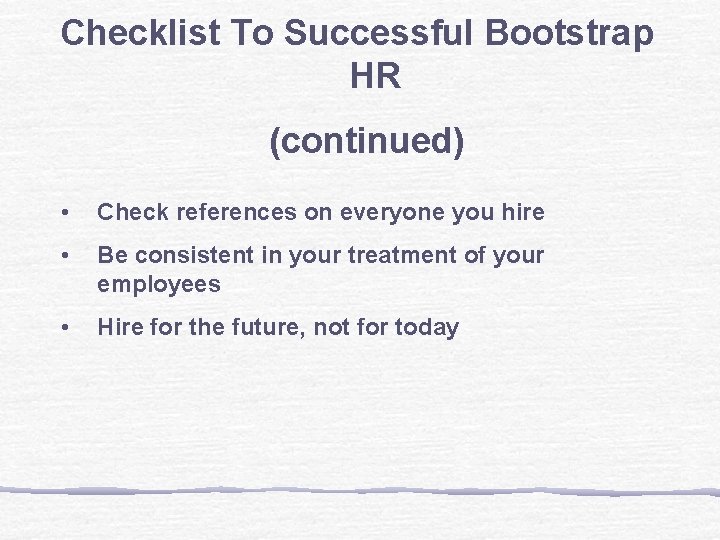 Checklist To Successful Bootstrap HR

(continued)

• Check references on everyone you hire

• Be consistent in your treatment of your employees

• Hire for the future, not for today